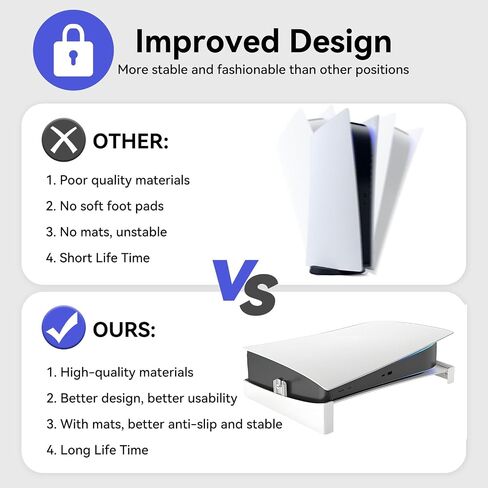 Improved Design
More stable and fashionable than other positions

OTHER:

1. Poor quality materials
2. No soft foot pads
3. No mats, unstable
4. Short Life Time

Vs

OURS:

1. High-quality materials
2. Better design, better usability
3. With mats, better anti-slip and stable
4. Long Life Time